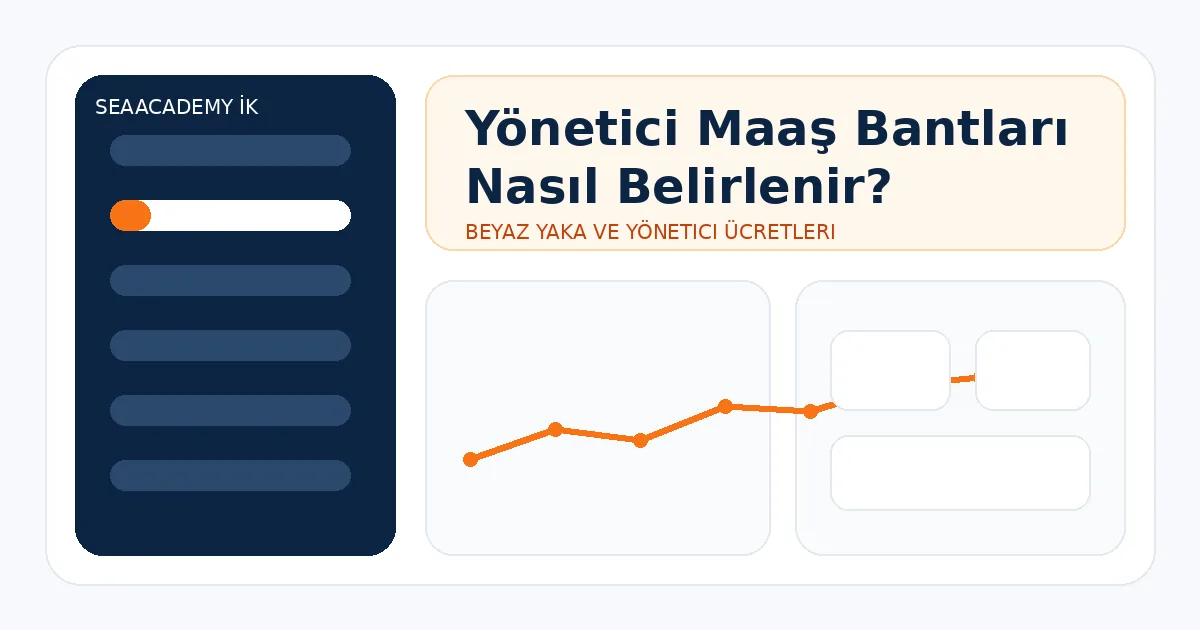 SEAACADEMY İK

Yönetici Maaş Bantları Nasıl Belirlenir?

BEYAZ YAKA VE YÖNETICI ÜCRETLERI